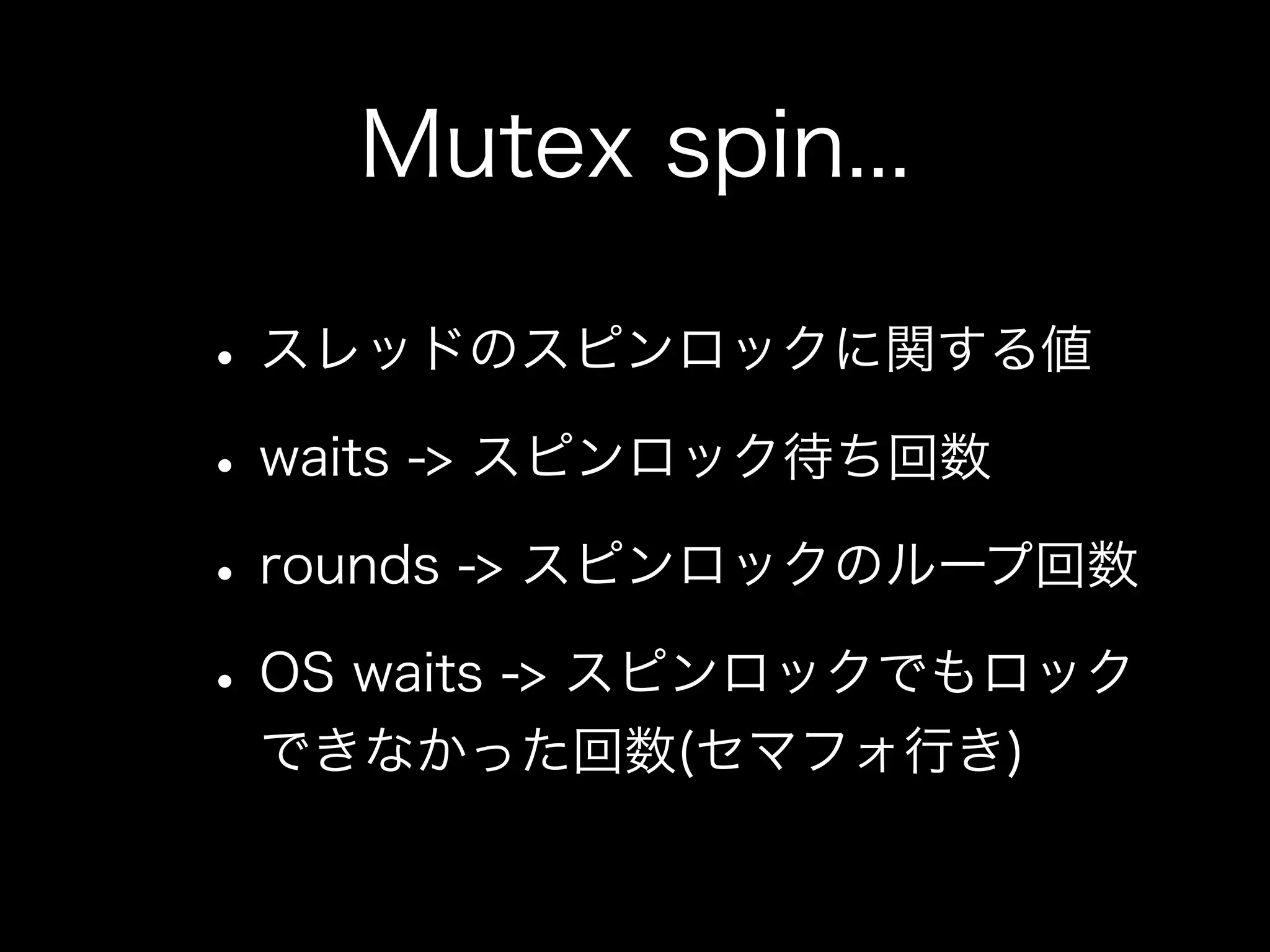 Mutex spin...

• スレッドのスピンロックに関する値

• waits -> スピンロック待ち回数

• rounds -> スピンロックのループ回数

• OS waits -> スピンロックでもロックできなかった回数(セマフォ行き)